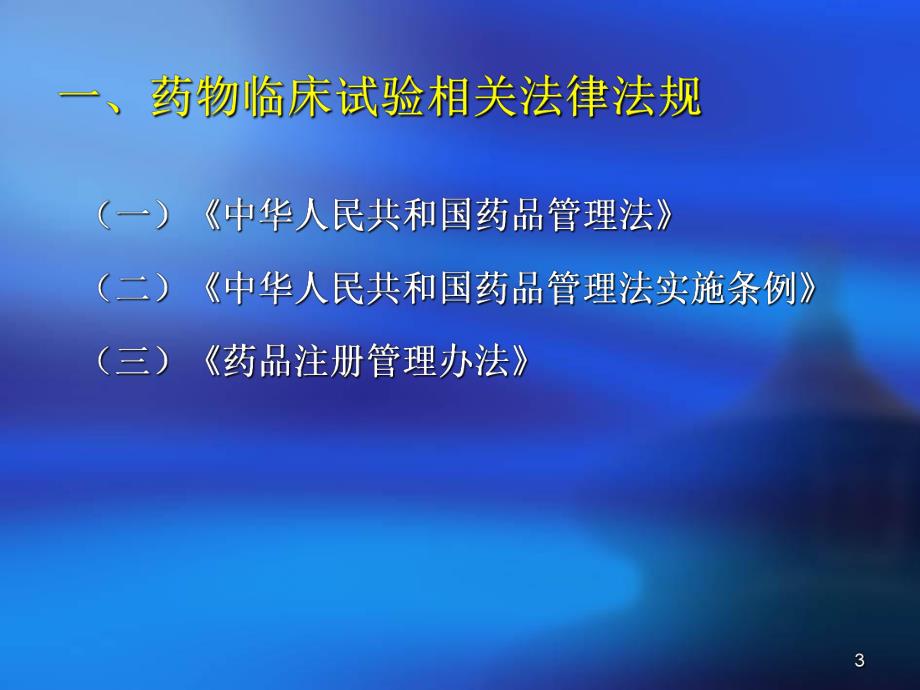 一、药物临床试验相关法律法规

（一）《中华人民共和国药品管理法》

（二）《中华人民共和国药品管理法实施条例》

（三）《药品注册管理办法》

3